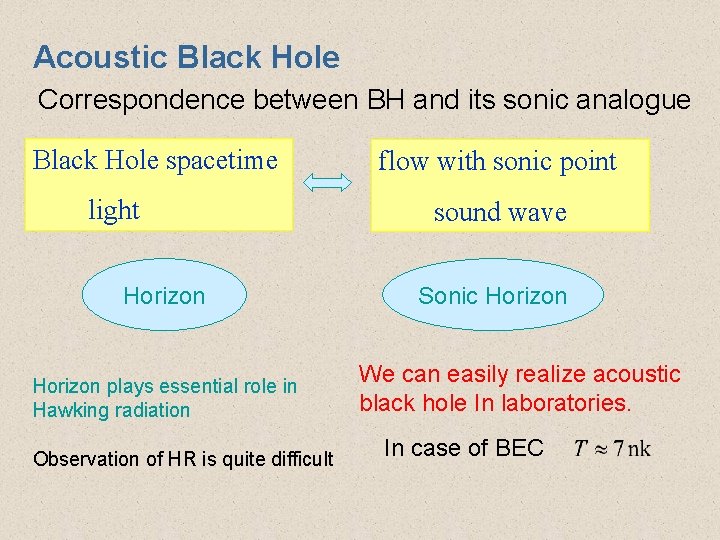 Acoustic Black Hole

Correspondence between BH and its sonic analogue

Black Hole spacetime
light

flow with sonic point
sound wave

Horizon

Sonic Horizon

Horizon plays essential role in Hawking radiation

Observation of HR is quite difficult

We can easily realize acoustic black hole In laboratories.

In case of BEC $T \approx 7\,\mathrm{nk}$